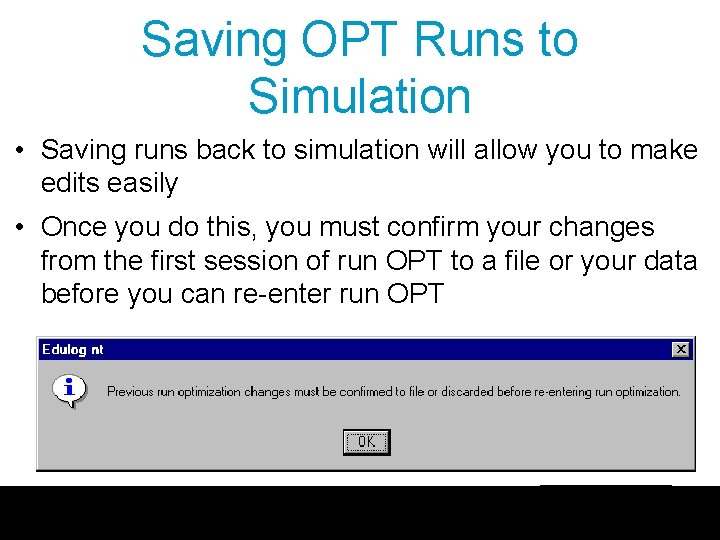 Saving OPT Runs to Simulation

• Saving runs back to simulation will allow you to make edits easily

• Once you do this, you must confirm your changes from the first session of run OPT to a file or your data before you can re-enter run OPT

Edulog nt

Previous run optimization changes must be confirmed to file or discarded before re-entering run optimization.

OK